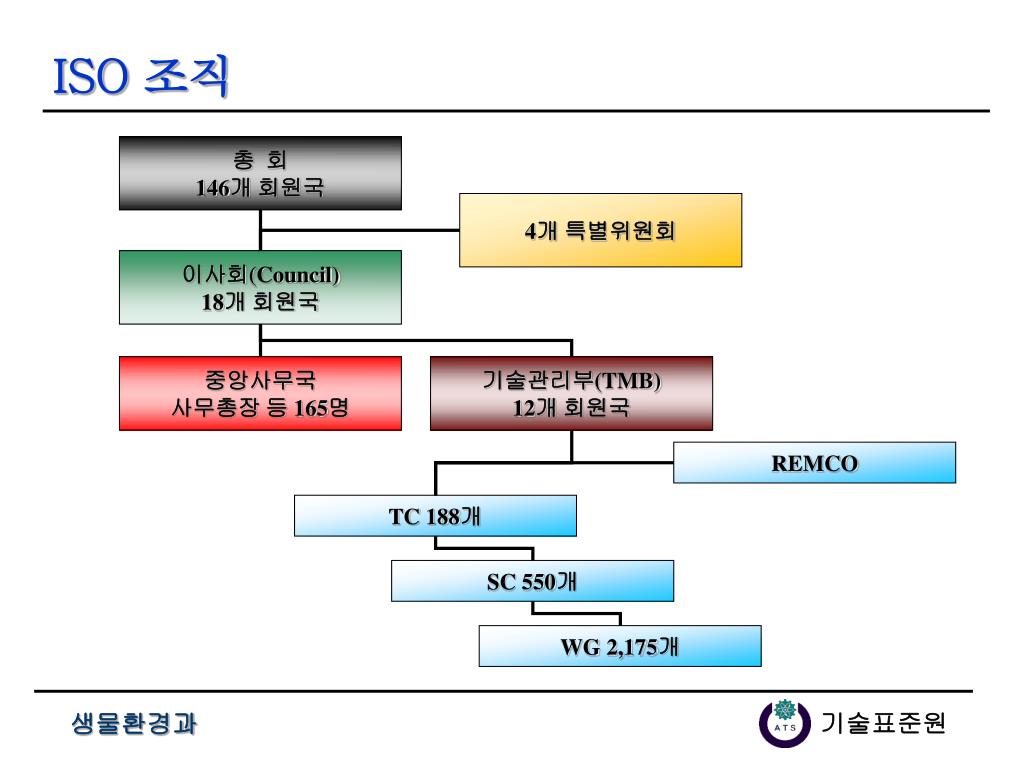 ISO 조직

총 회
146개 회원국

4개 특별위원회

이사회(Council)
18개 회원국

중앙사무국
사무총장 등 165명

기술관리부(TMB)
12개 회원국

REMCO

TC 188개

SC 550개

WG 2,175개

생물환경과

ATS

기술표준원